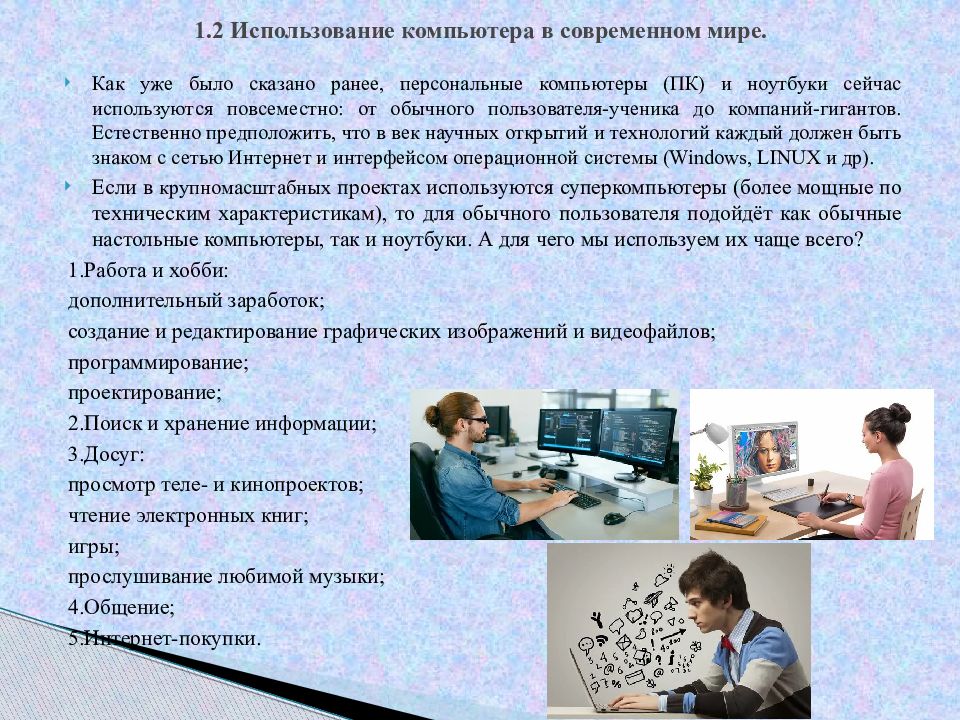 1.2 Использование компьютера в современном мире.

Как уже было сказано ранее, персональные компьютеры (ПК) и ноутбуки сейчас используются повсеместно: от обычного пользователя-ученика до компаний-гигантов. Естественно предположить, что в век научных открытий и технологий каждый должен быть знаком с сетью Интернет и интерфейсом операционной системы (Windows, LINUX и др).

Если в крупномасштабных проектах используются суперкомпьютеры (более мощные по техническим характеристикам), то для обычного пользователя подойдёт как обычные настольные компьютеры, так и ноутбуки. А для чего мы используем их чаще всего?

1.Работа и хобби:
дополнительный заработок;
создание и редактирование графических изображений и видеофайлов;
программирование;
проектирование;
2.Поиск и хранение информации;
3.Досуг:
просмотр теле- и кинопроектов;
чтение электронных книг;
игры;
прослушивание любимой музыки;
4.Общение;
5.Интернет-покупки.